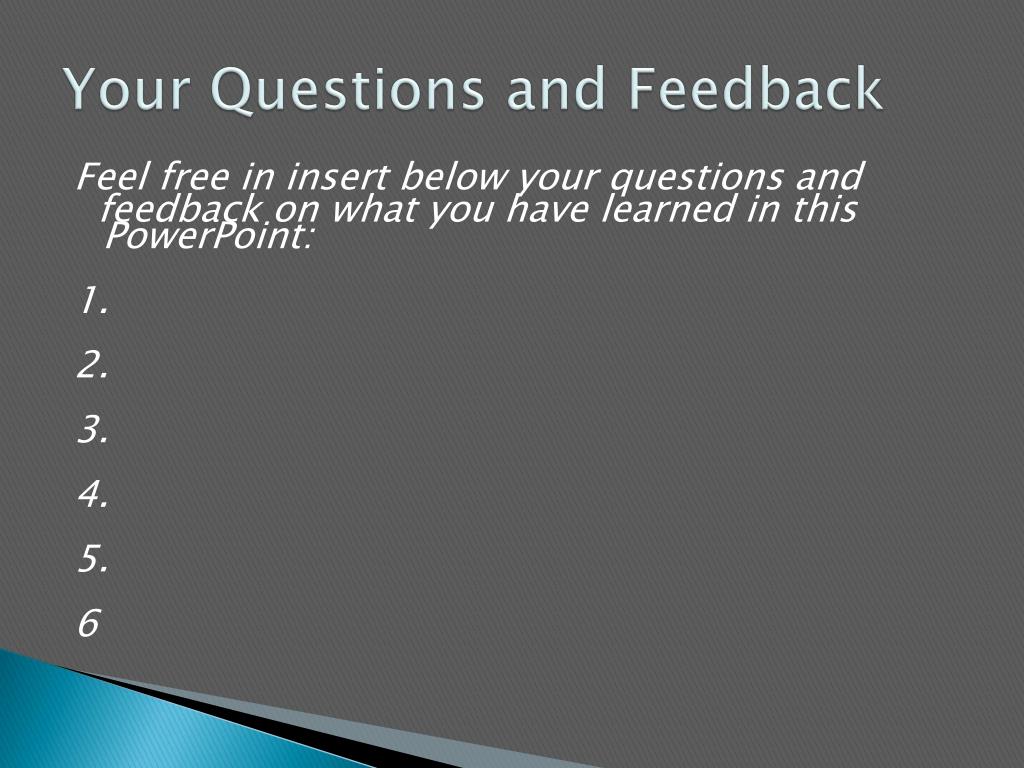 Your Questions and Feedback

Feel free in insert below your questions and feedback on what you have learned in this PowerPoint:

1.

2.

3.

4.

5.

6